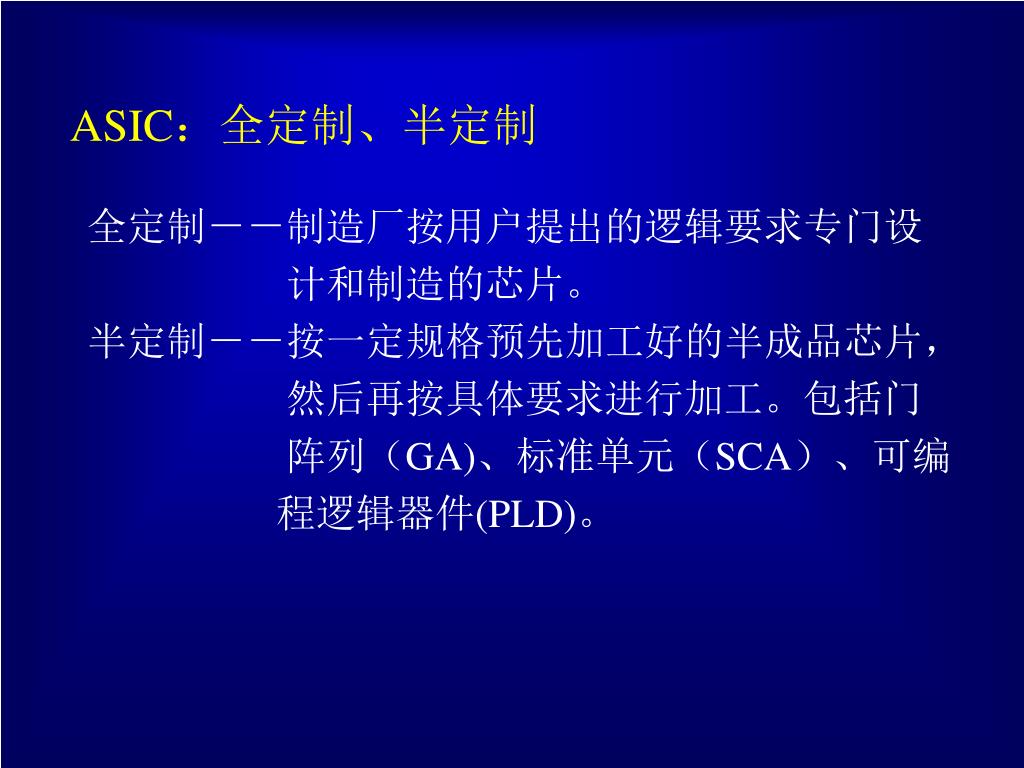 ASIC：全定制、半定制

全定制－－制造厂按用户提出的逻辑要求专门设计和制造的芯片。

半定制－－按一定规格预先加工好的半成品芯片，然后再按具体要求进行加工。包括门阵列（GA)、标准单元（SCA）、可编程逻辑器件(PLD)。